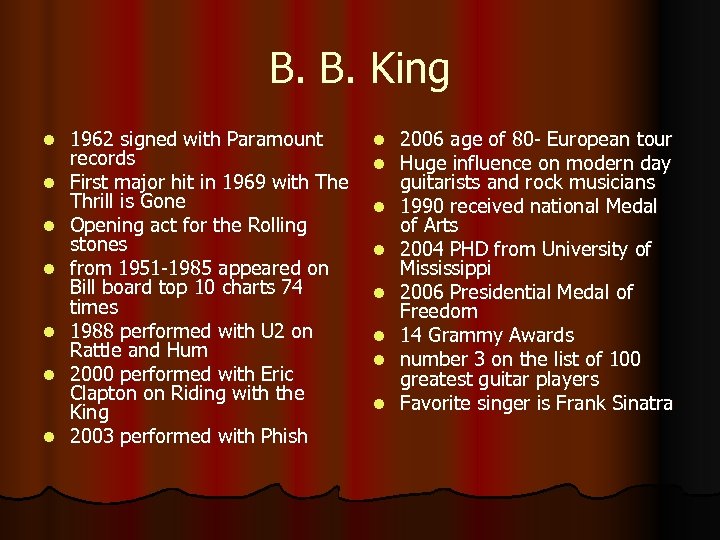 B. B. King

- 1962 signed with Paramount records
- First major hit in 1969 with The Thrill is Gone
- Opening act for the Rolling stones
- from 1951-1985 appeared on Bill board top 10 charts 74 times
- 1988 performed with U2 on Rattle and Hum
- 2000 performed with Eric Clapton on Riding with the King
- 2003 performed with Phish

- 2006 age of 80- European tour
- Huge influence on modern day guitarists and rock musicians
- 1990 received national Medal of Arts
- 2004 PHD from University of Mississippi
- 2006 Presidential Medal of Freedom
- 14 Grammy Awards
- number 3 on the list of 100 greatest guitar players
- Favorite singer is Frank Sinatra